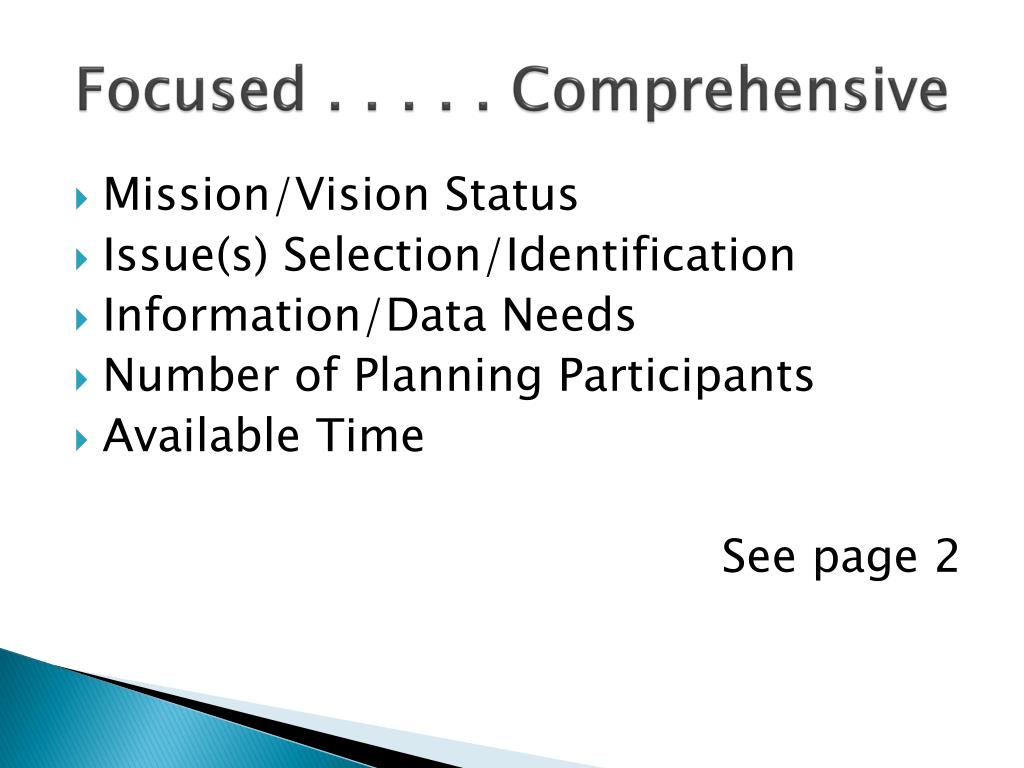 Focused . . . . . Comprehensive

Mission/Vision Status
Issue(s) Selection/Identification
Information/Data Needs
Number of Planning Participants
Available Time

See page 2